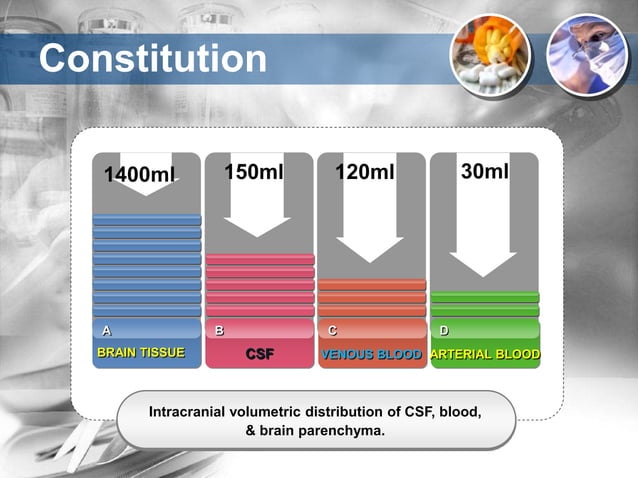 Constitution

1400ml

A

BRAIN TISSUE

150ml

B

CSF

120ml

C

VENOUS BLOOD

30ml

D

ARTERIAL BLOOD

Intracranial volumetric distribution of CSF, blood, & brain parenchyma.